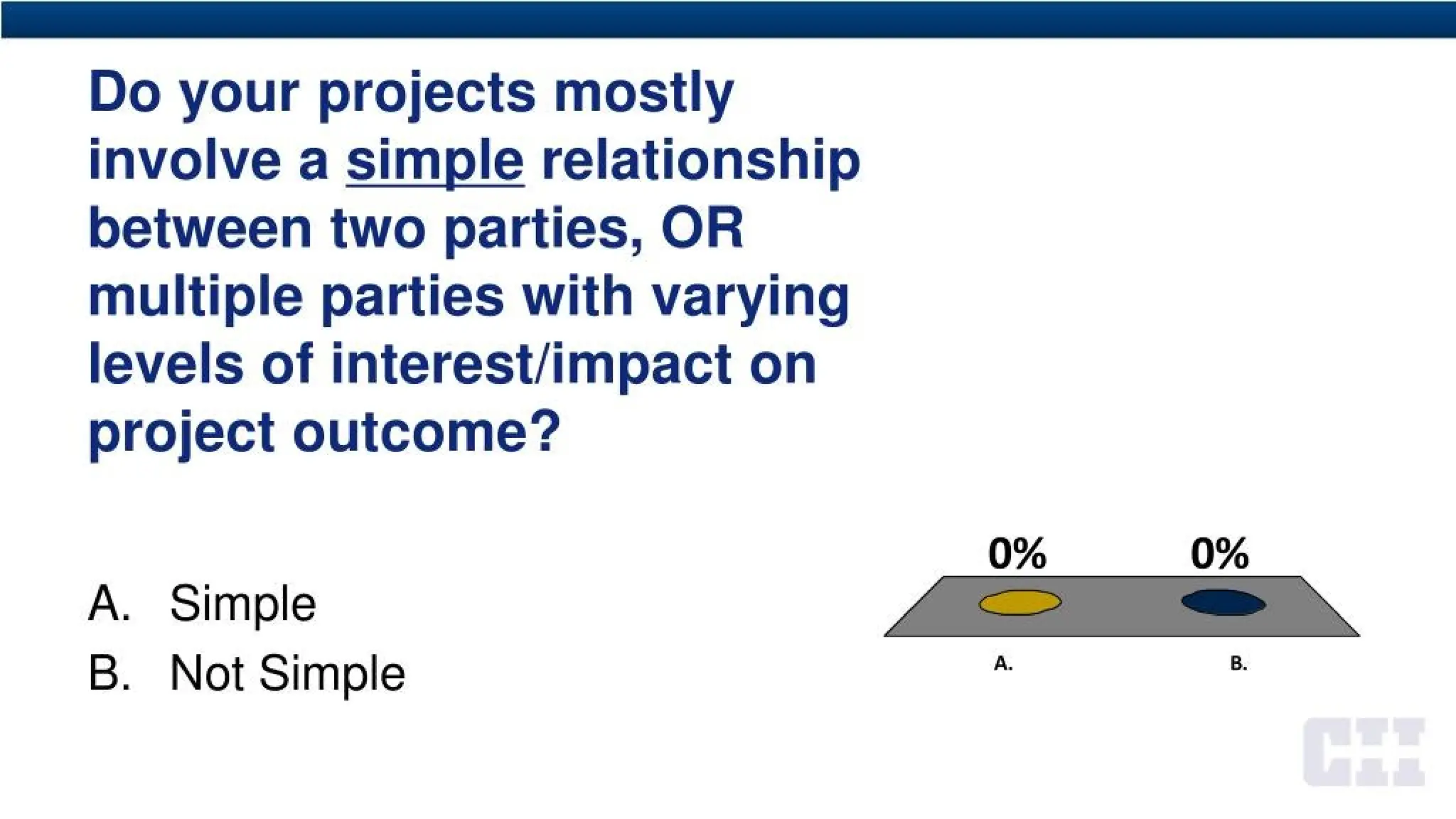 Do your projects mostly involve a simple relationship between two parties, OR multiple parties with varying levels of interest/impact on project outcome?

A. Simple
B. Not Simple

0%
0%
A.
B.

CII